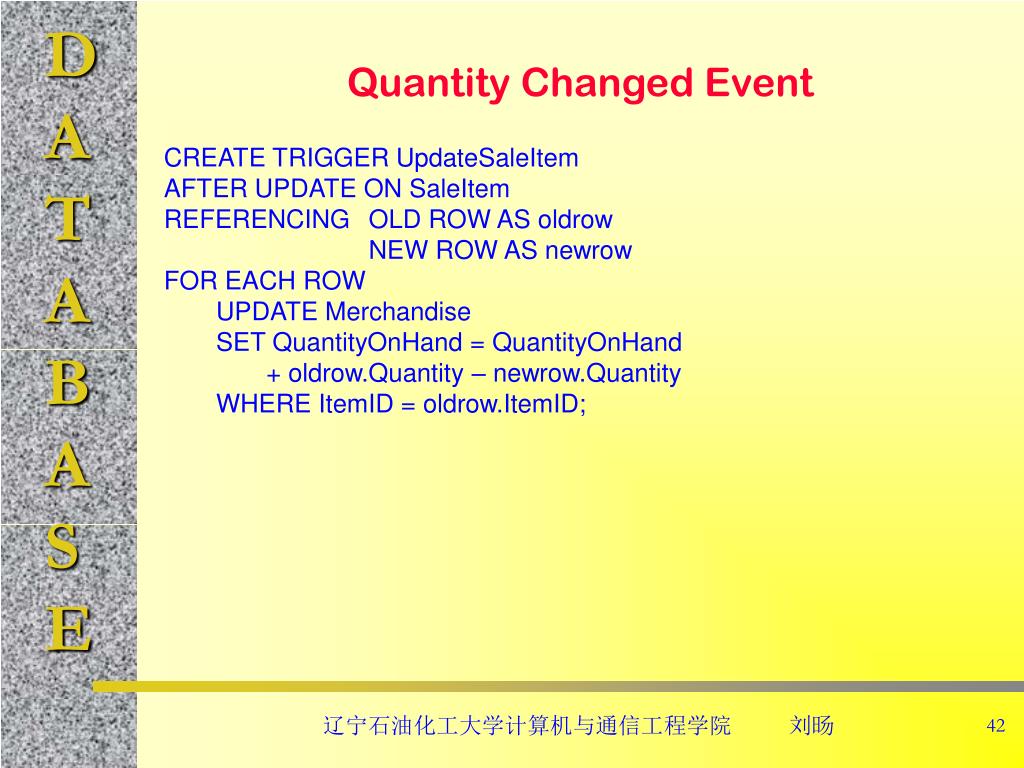 D
A
T
A
B
A
S
E

Quantity Changed Event

CREATE TRIGGER UpdateSaleItem
AFTER UPDATE ON SaleItem
REFERENCING OLD ROW AS oldrow
NEW ROW AS newrow
FOR EACH ROW
UPDATE Merchandise
SET QuantityOnHand = QuantityOnHand
+ oldrow.Quantity – newrow.Quantity
WHERE ItemID = oldrow.ItemID;

辽宁石油化工大学计算机与通信工程学院 刘旸 42